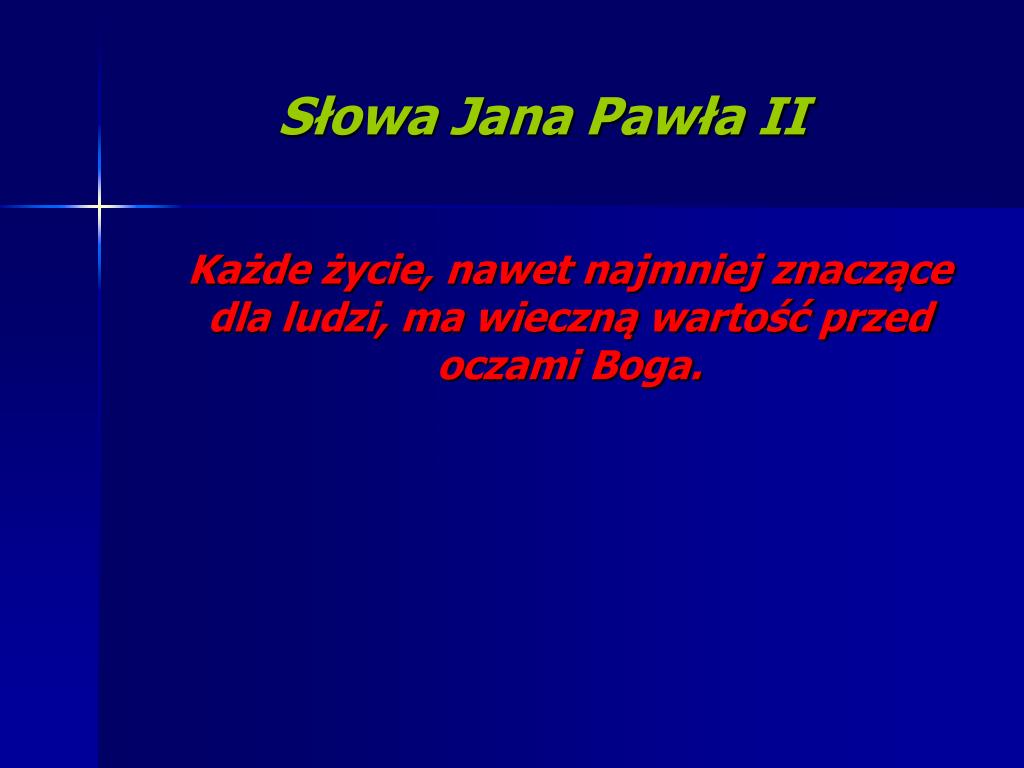 Słowa Jana Pawła II

Każde życie, nawet najmniej znaczące dla ludzi, ma wieczną wartość przed oczami Boga.